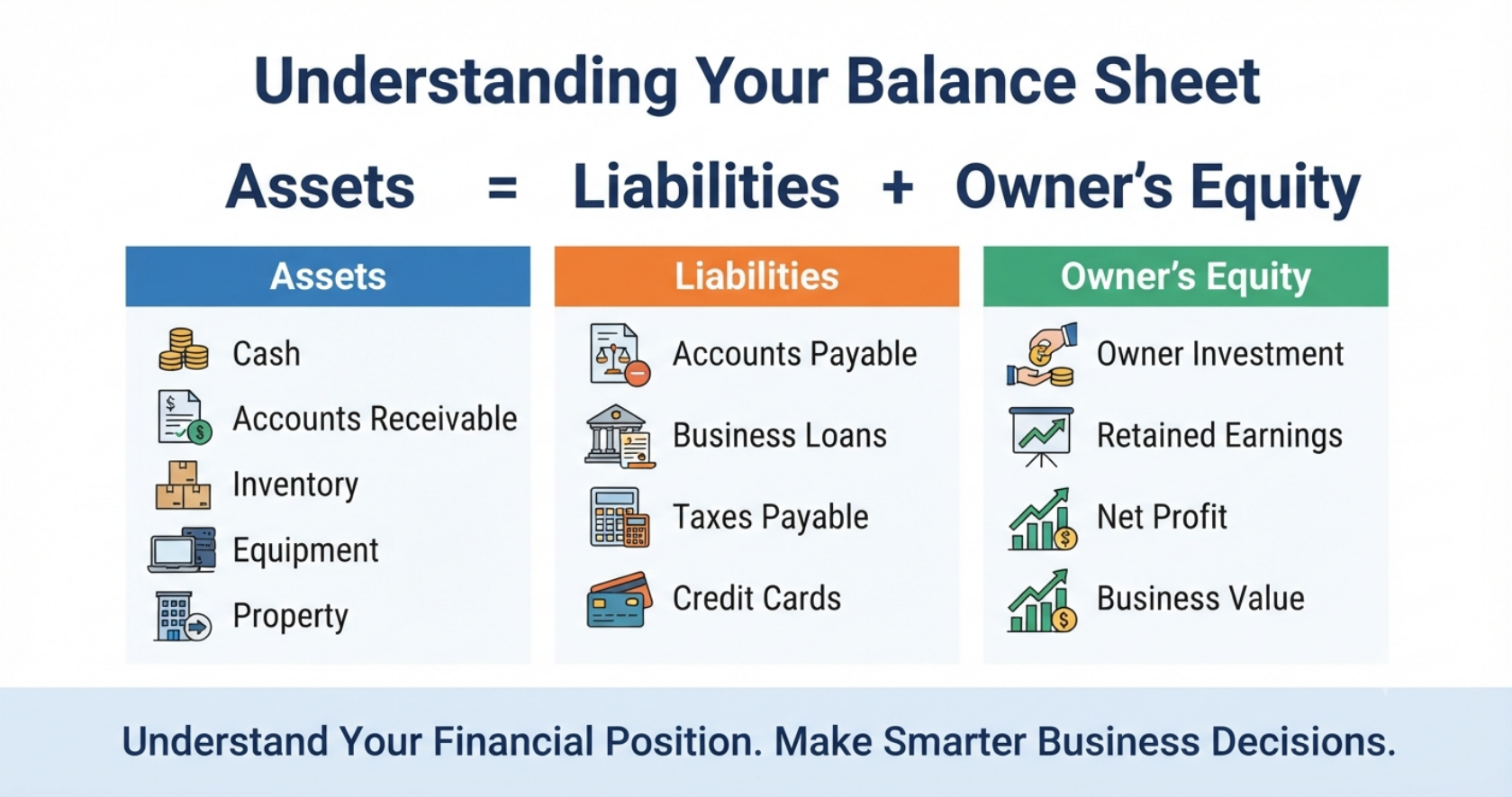 Understanding Your Balance Sheet

Assets = Liabilities + Owner's Equity

Assets
Cash
Accounts Receivable
Inventory
Equipment
Property

Liabilities
Accounts Payable
Business Loans
Taxes Payable
Credit Cards

Owner's Equity
Owner Investment
Retained Earnings
Net Profit
Business Value

Understand Your Financial Position. Make Smarter Business Decisions.